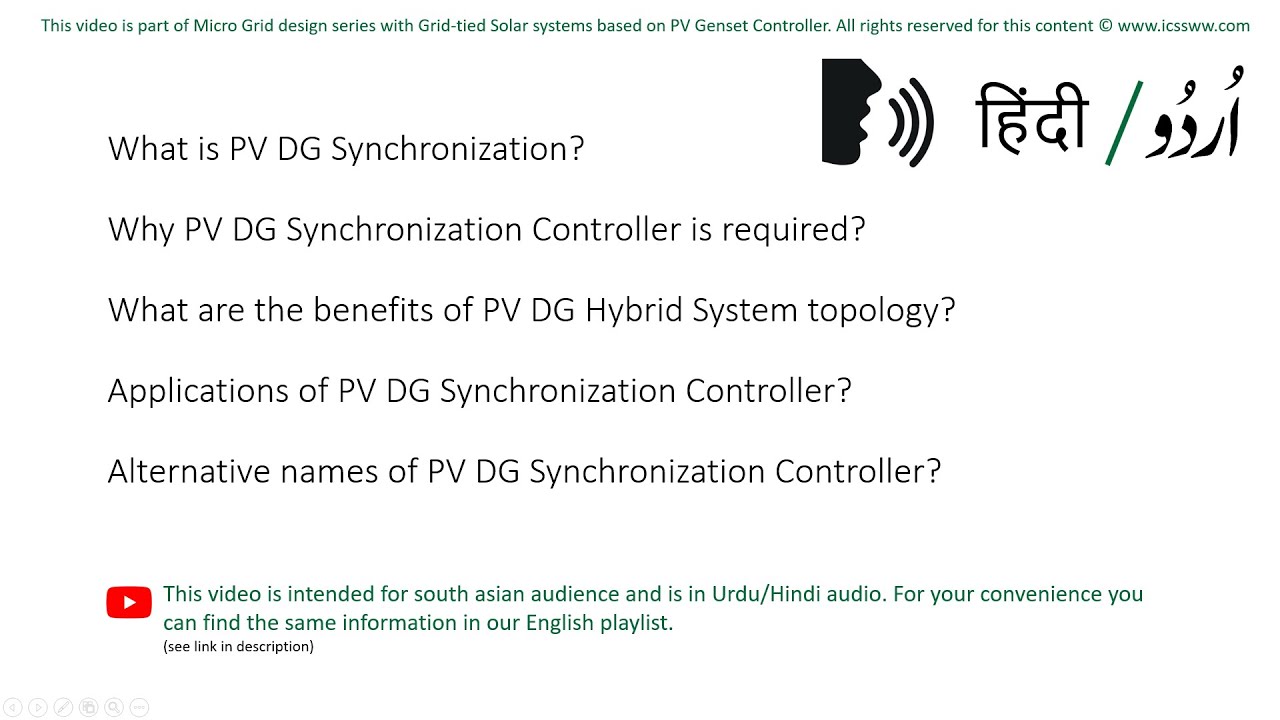 This video is part of Micro Grid design series with Grid-tied Solar systems based on PV Genset Controller. All rights reserved for this content © www.icssww.com

हिंदी / اُردُو

What is PV DG Synchronization?

Why PV DG Synchronization Controller is required?

What are the benefits of PV DG Hybrid System topology?

Applications of PV DG Synchronization Controller?

Alternative names of PV DG Synchronization Controller?

This video is intended for south asian audience and is in Urdu/Hindi audio. For your convenience you can find the same information in our English playlist.
(see link in description)